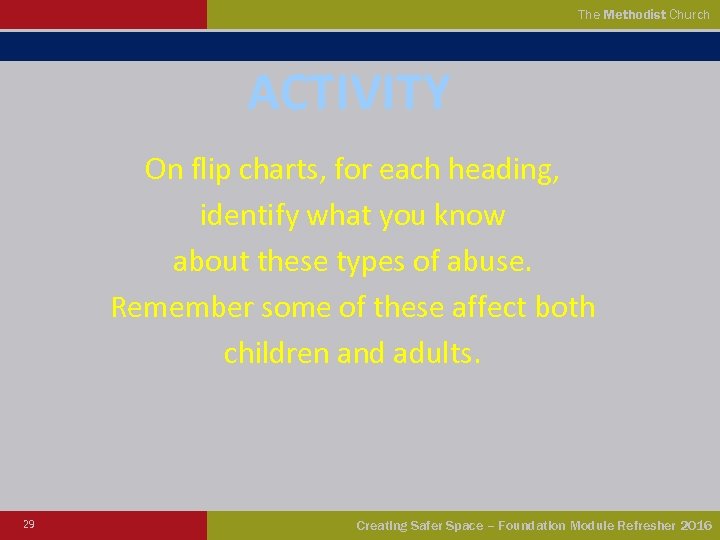 The Methodist Church

ACTIVITY

On flip charts, for each heading, identify what you know about these types of abuse. Remember some of these affect both children and adults.

29

Creating Safer Space – Foundation Module Refresher 2016